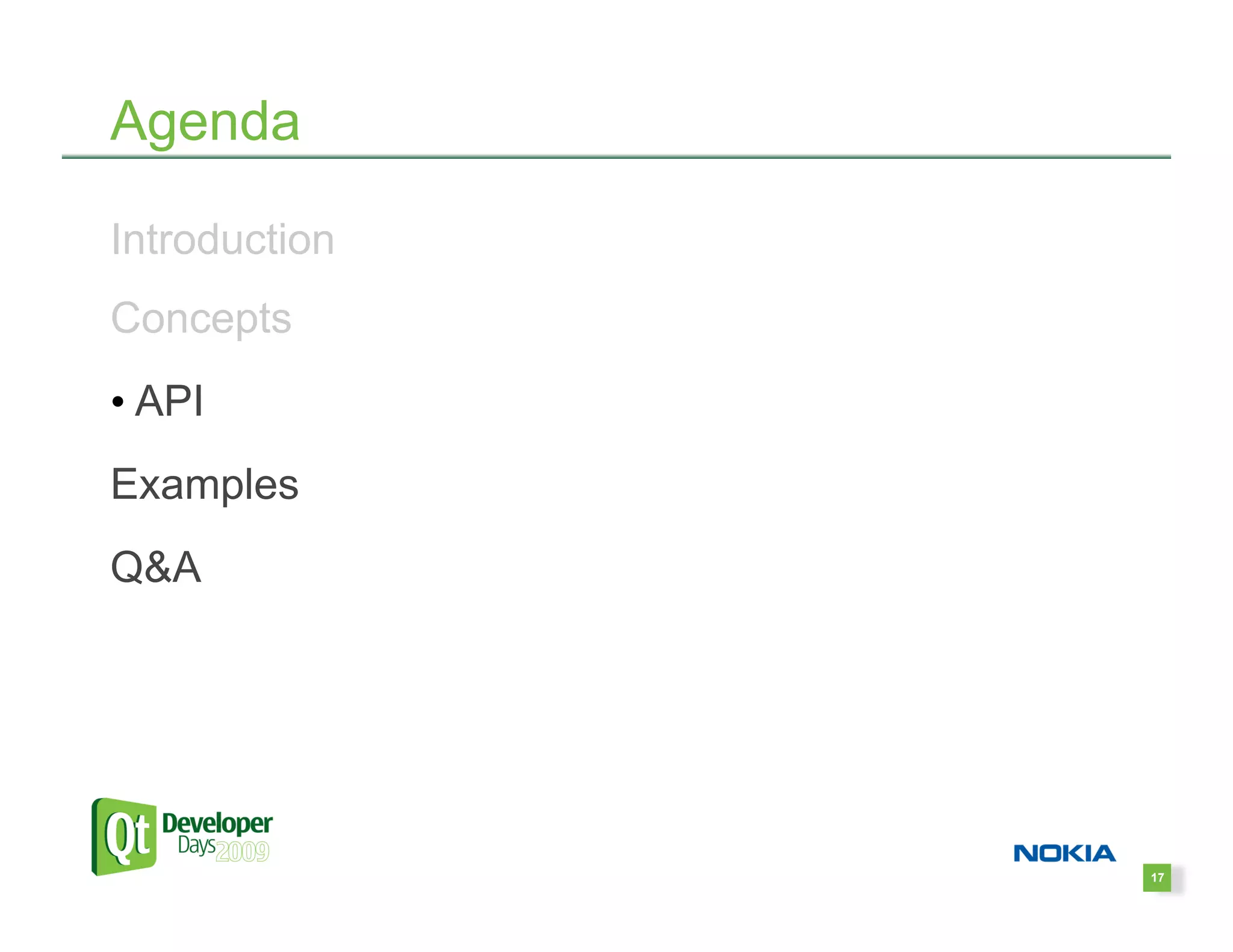 Agenda

Introduction

Concepts

• API

Examples

Q&A

Qt Developer Days 2009

NOKIA

17